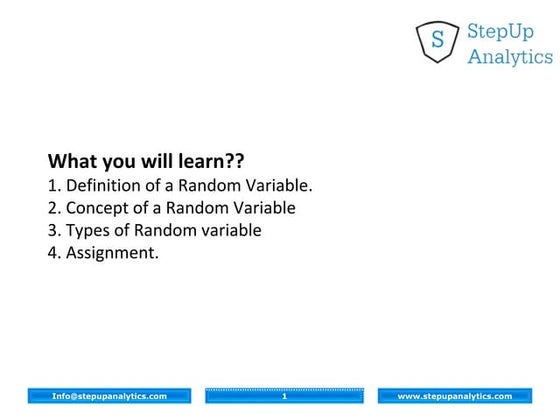 S StepUp Analytics

What you will learn??
1. Definition of a Random Variable.
2. Concept of a Random Variable
3. Types of Random variable
4. Assignment.

Info@stepupanalytics.com
1
www.stepupanalytics.com